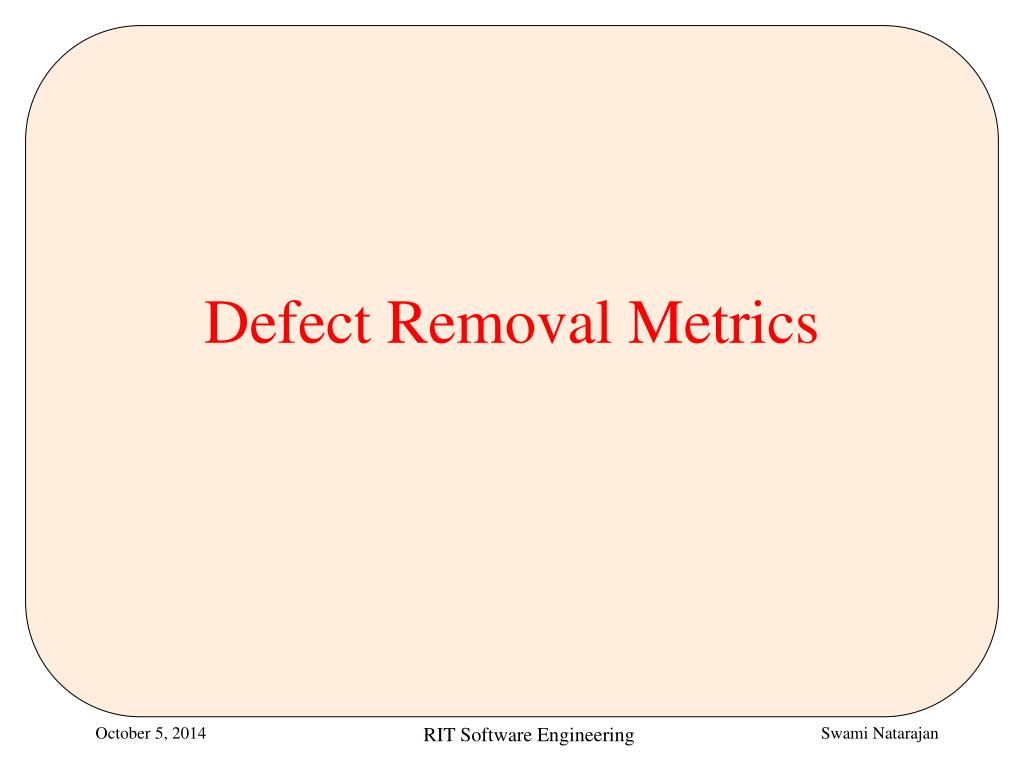 Defect Removal Metrics

October 5, 2014

RIT Software Engineering

Swami Natarajan